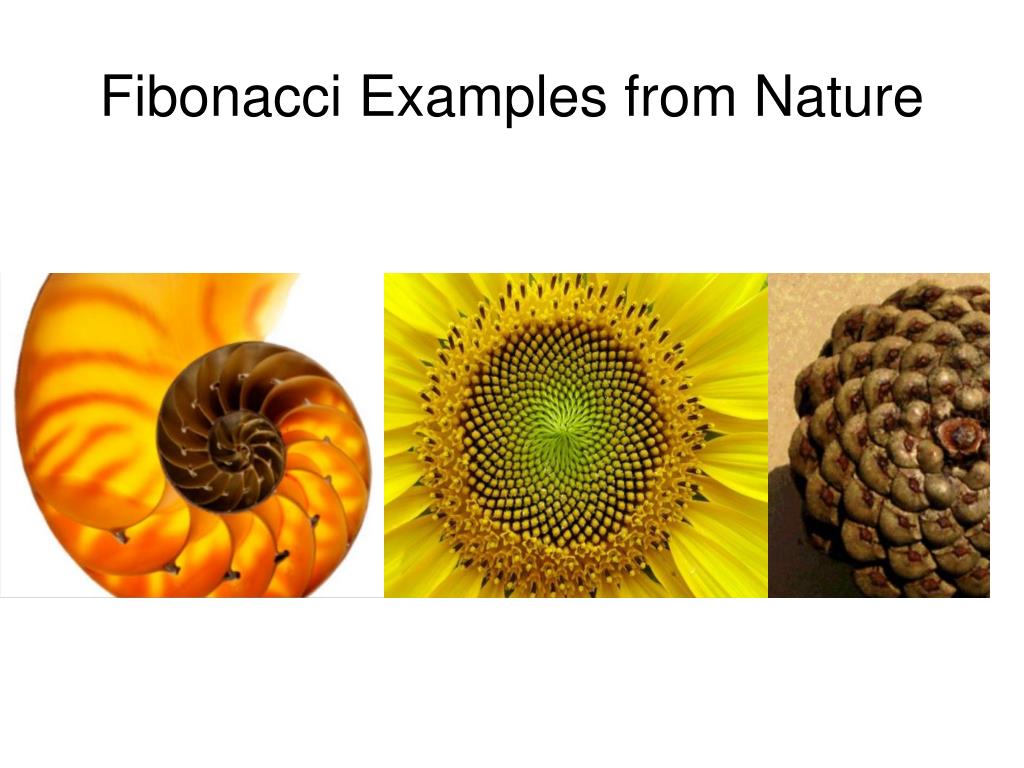 Fibonacci Examples from Nature